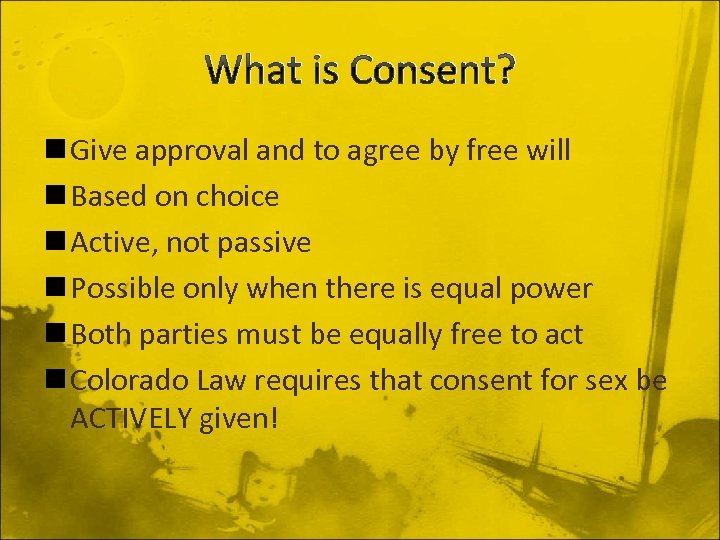 What is Consent?

■ Give approval and to agree by free will
■ Based on choice
■ Active, not passive
■ Possible only when there is equal power
■ Both parties must be equally free to act
■ Colorado Law requires that consent for sex be ACTIVELY given!